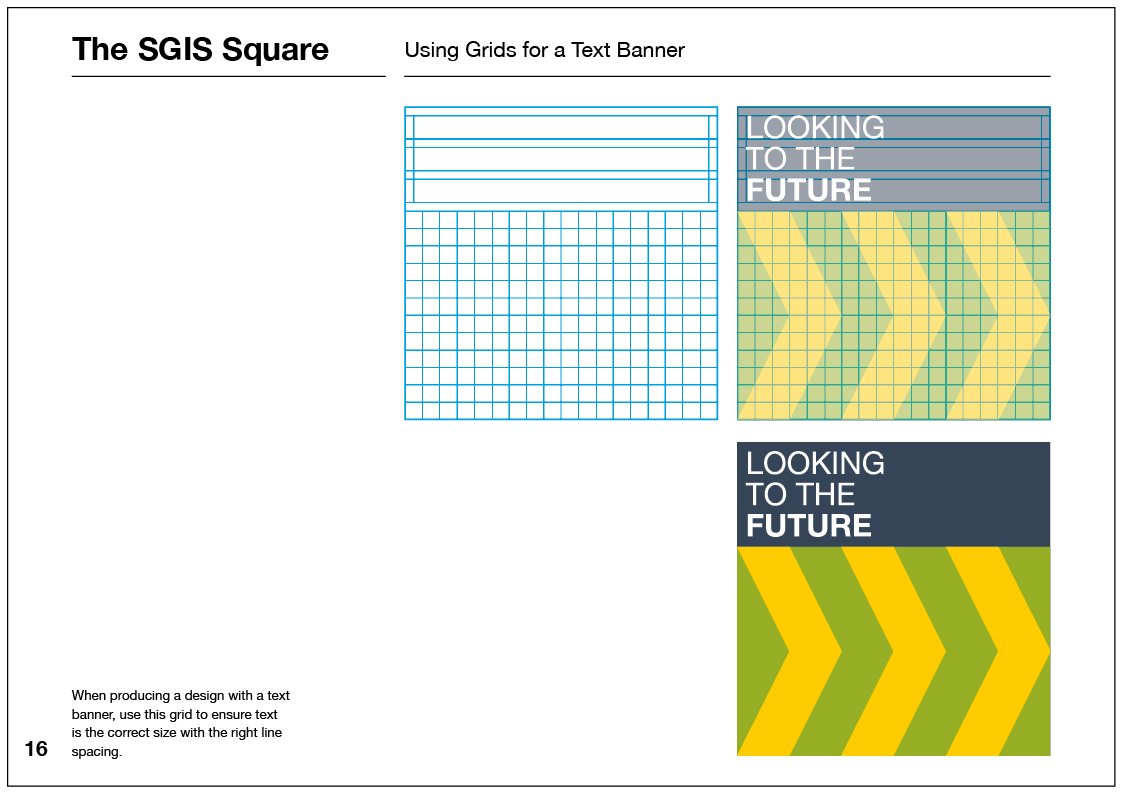 The SGIS Square

Using Grids for a Text Banner

LOOKING
TO THE
FUTURE

LOOKING
TO THE
FUTURE

When producing a design with a text banner, use this grid to ensure text is the correct size with the right line spacing.

16